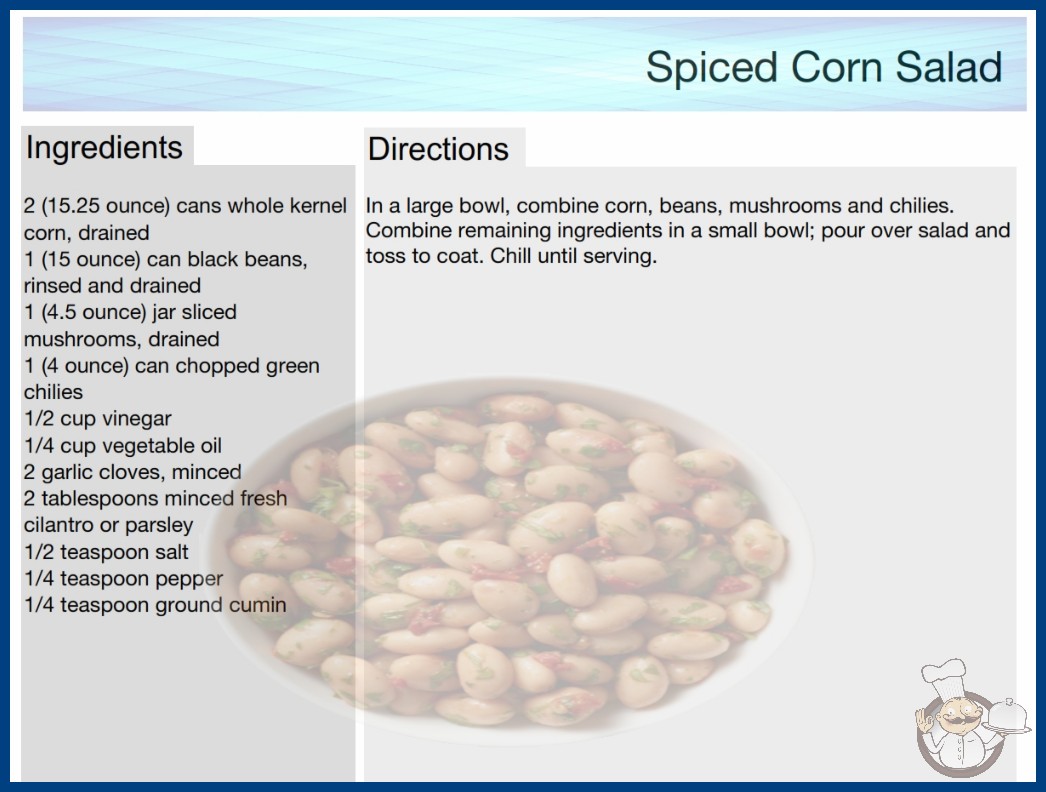 Spiced Corn Salad

Ingredients

2 (15.25 ounce) cans whole kernel corn, drained
1 (15 ounce) can black beans, rinsed and drained
1 (4.5 ounce) jar sliced mushrooms, drained
1 (4 ounce) can chopped green chilies
1/2 cup vinegar
1/4 cup vegetable oil
2 garlic cloves, minced
2 tablespoons minced fresh cilantro or parsley
1/2 teaspoon salt
1/4 teaspoon pepper
1/4 teaspoon ground cumin

Directions

In a large bowl, combine corn, beans, mushrooms and chilies. Combine remaining ingredients in a small bowl; pour over salad and toss to coat. Chill until serving.